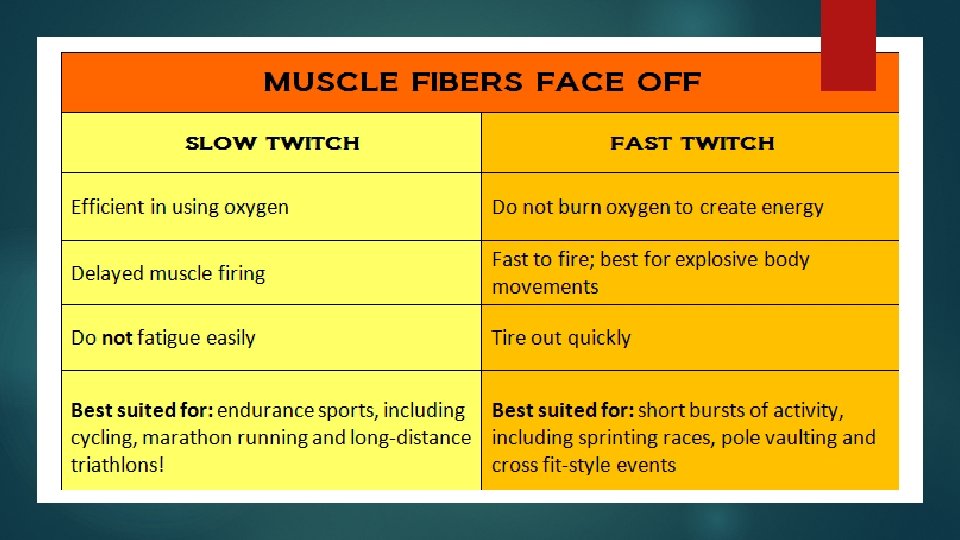 MUSCLE FIBERS FACE OFF

| SLOW TWITCH | FAST TWITCH |
|---|---|
| Efficient in using oxygen | Do not burn oxygen to create energy |
| Delayed muscle firing | Fast to fire; best for explosive body movements |
| Do not fatigue easily | Tire out quickly |
| Best suited for: endurance sports, including cycling, marathon running and long-distance triathlons! | Best suited for: short bursts of activity, including sprinting races, pole vaulting and cross fit-style events |